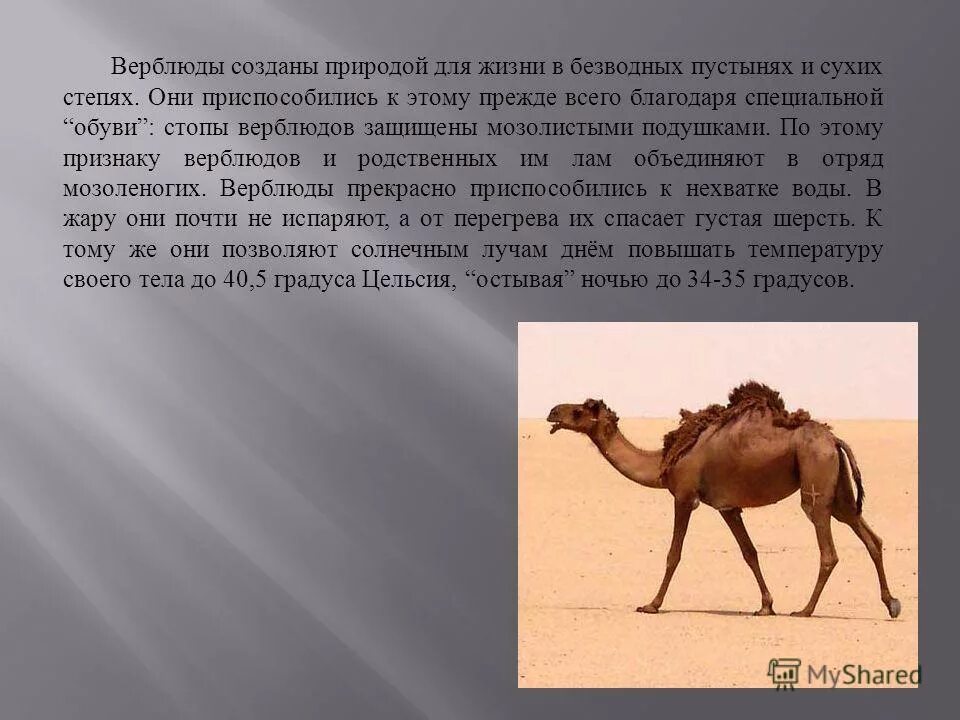 Верблюды созданы природой для жизни в безводных пустынях и сухих степях. Они приспособились к этому прежде всего благодаря специальной “обуви”: стопы верблюдов защищены мозолистыми подушками. По этому признаку верблюдов и родственных им лам объединяют в отряд мозоленогих. Верблюды прекрасно приспособились к нехватке воды. В жару они почти не испаряют, а от перегрева их спасает густая шерсть. К тому же они позволяют солнечным лучам днём повышать температуру своего тела до 40,5 градуса Цельсия, “остывая” ночью до 34-35 градусов.

MyShared